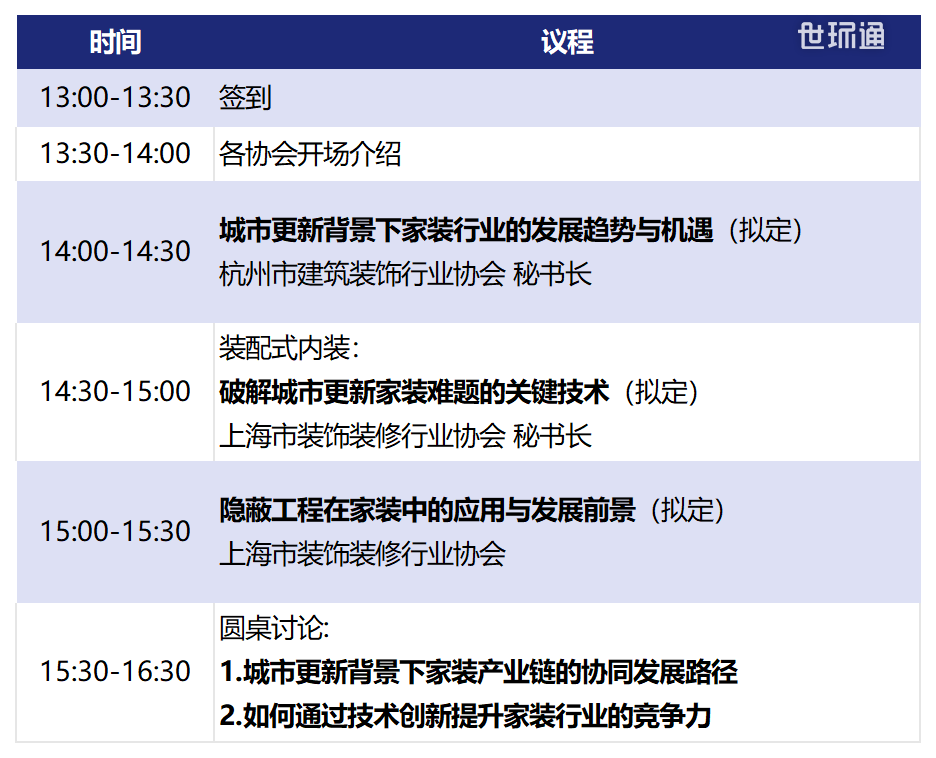 | 时间 | 议程 |
|---|---|
| 13:00-13:30 | 签到 |
| 13:30-14:00 | 各协会开场介绍 |
| 14:00-14:30 | 城市更新背景下家装行业的发展趋势与机遇（拟定） 杭州市建筑装饰行业协会 秘书长 |
| 14:30-15:00 | 装配式内装: 破解城市更新家装难题的关键技术（拟定） 上海市装饰装修行业协会 秘书长 |
| 15:00-15:30 | 隐蔽工程在家装中的应用与发展前景（拟定） 上海市装饰装修行业协会 |
| 15:30-16:30 | 圆桌讨论: 1.城市更新背景下家装产业链的协同发展路径 2.如何通过技术创新提升家装行业的竞争力 |

世环通